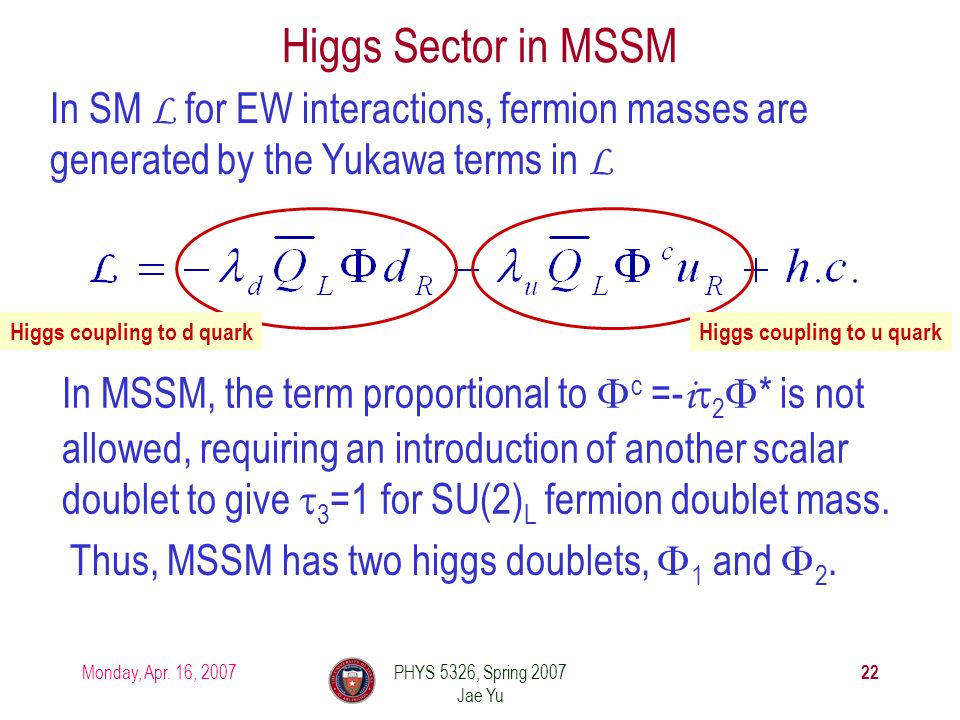 Higgs Sector in MSSM

In SM $\mathcal{L}$ for EW interactions, fermion masses are generated by the Yukawa terms in $\mathcal{L}$

$\mathcal{L} = -\lambda_d \overline{Q}_L \Phi d_R - \lambda_u \overline{Q}_L \Phi^c u_R + h.c.$

Higgs coupling to d quark

Higgs coupling to u quark

In MSSM, the term proportional to $\Phi^c = -i\tau_2\Phi^*$ is not allowed, requiring an introduction of another scalar doublet to give $\tau_3$=1 for SU(2)$_L$ fermion doublet mass.

Thus, MSSM has two higgs doublets, $\Phi_1$ and $\Phi_2$.

Monday, Apr. 16, 2007

PHYS 5326, Spring 2007
Jae Yu

22